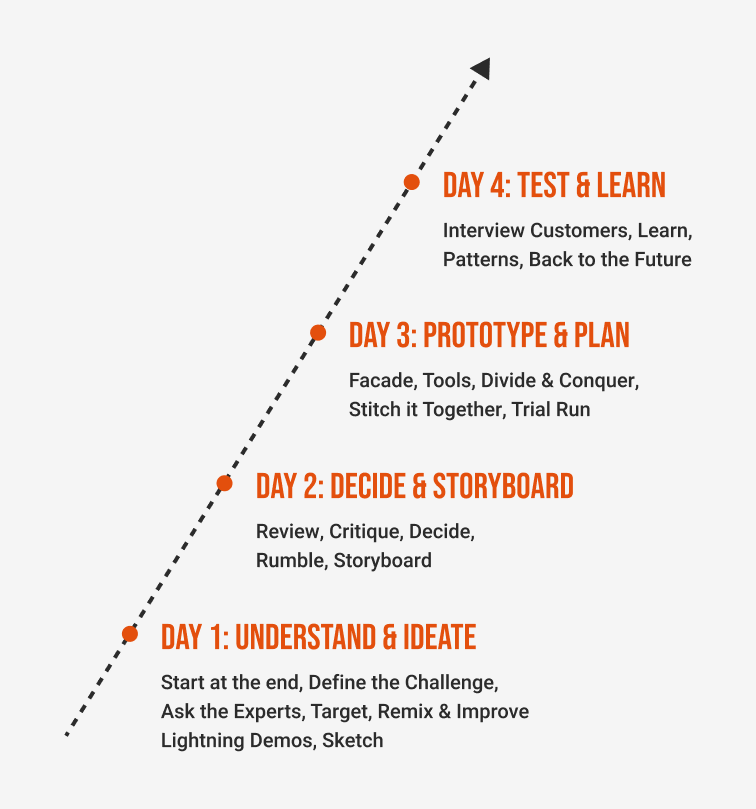 DAY 4: TEST & LEARN

Interview Customers, Learn, Patterns, Back to the Future

DAY 3: PROTOTYPE & PLAN

Facade, Tools, Divide & Conquer, Stitch it Together, Trial Run

DAY 2: DECIDE & STORYBOARD

Review, Critique, Decide, Rumble, Storyboard

DAY 1: UNDERSTAND & IDEATE

Start at the end, Define the Challenge, Ask the Experts, Target, Remix & Improve Lightning Demos, Sketch